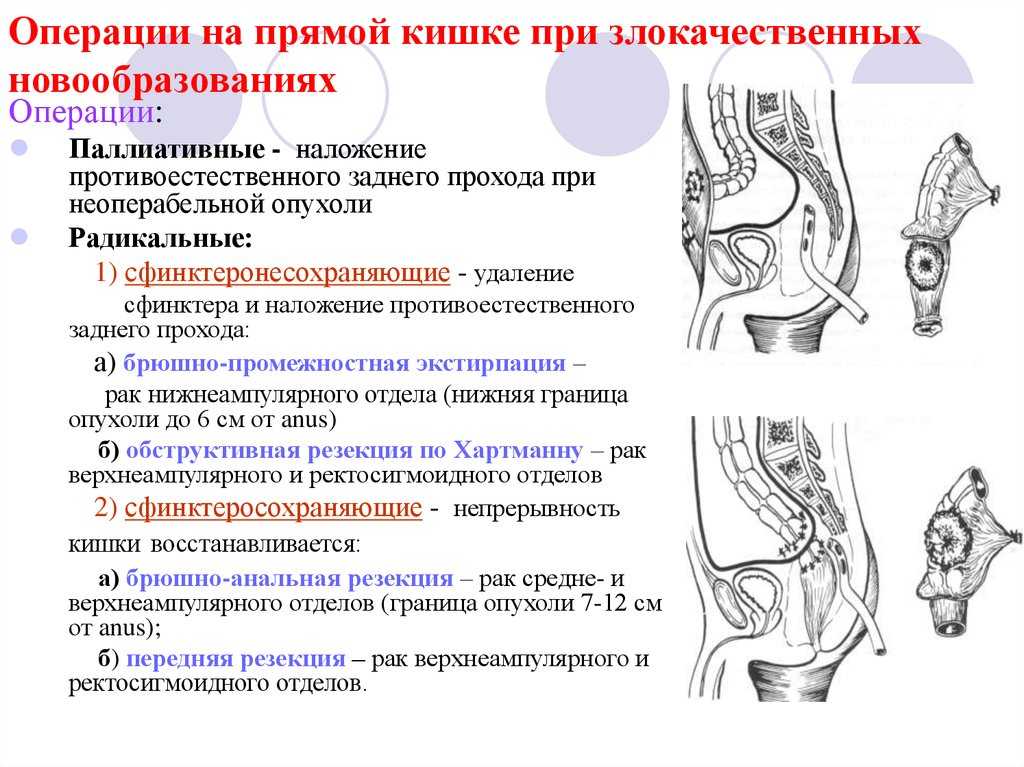 Операции на прямой кишке при злокачественных новообразованиях

Операции:

Паллиативные - наложение противоестественного заднего прохода при неоперабельной опухоли

Радикальные:

1) сфинктеронесохраняющие - удаление сфинктера и наложение противоестественного заднего прохода:

а) брюшно-промежностная экстирпация – рак нижнеампулярного отдела (нижняя граница опухоли до 6 см от anus)

б) обструктивная резекция по Хартманну – рак верхнеампулярного и ректосигмоидного отделов

2) сфинктеросохраняющие - непрерывность кишки восстанавливается:

а) брюшно-анальная резекция – рак средне- и верхнеампулярного отделов (граница опухоли 7-12 см от anus);

б) передняя резекция – рак верхнеампулярного и ректосигмоидного отделов.